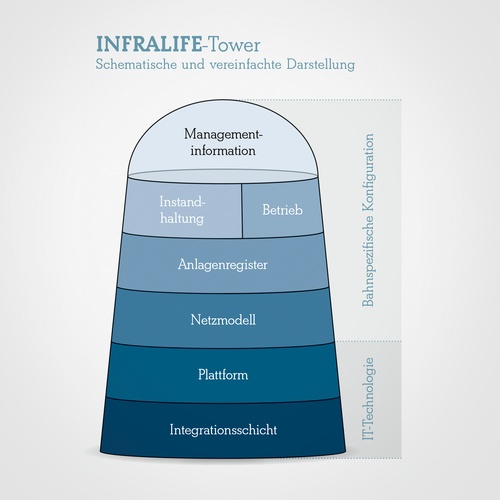 INFRALIFE-Tower
Schematische und vereinfachte Darstellung

Managementinformation

Instandhaltung

Betrieb

Anlagenregister

Netzmodell

Plattform

Integrationsschicht

Bahnspezifische Konfiguration

IT-Technologie